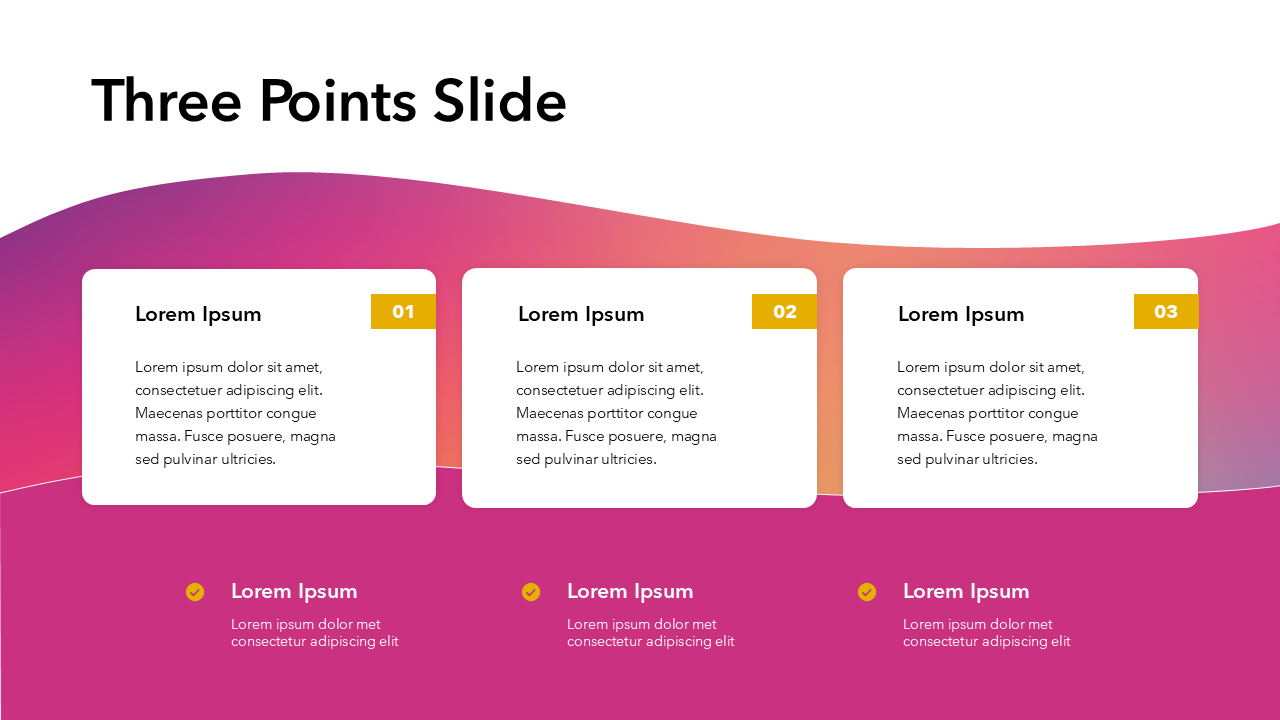 Three Points Slide

Lorem Ipsum

01

Lorem ipsum dolor sit amet, consectetuer adipiscing elit. Maecenas porttitor congue massa. Fusce posuere, magna sed pulvinar ultricies.

Lorem Ipsum

02

Lorem ipsum dolor sit amet, consectetuer adipiscing elit. Maecenas porttitor congue massa. Fusce posuere, magna sed pulvinar ultricies.

Lorem Ipsum

03

Lorem ipsum dolor sit amet, consectetuer adipiscing elit. Maecenas porttitor congue massa. Fusce posuere, magna sed pulvinar ultricies.

Lorem Ipsum

Lorem ipsum dolor met consectetur adipiscing elit

Lorem Ipsum

Lorem ipsum dolor met consectetur adipiscing elit

Lorem Ipsum

Lorem ipsum dolor met consectetur adipiscing elit